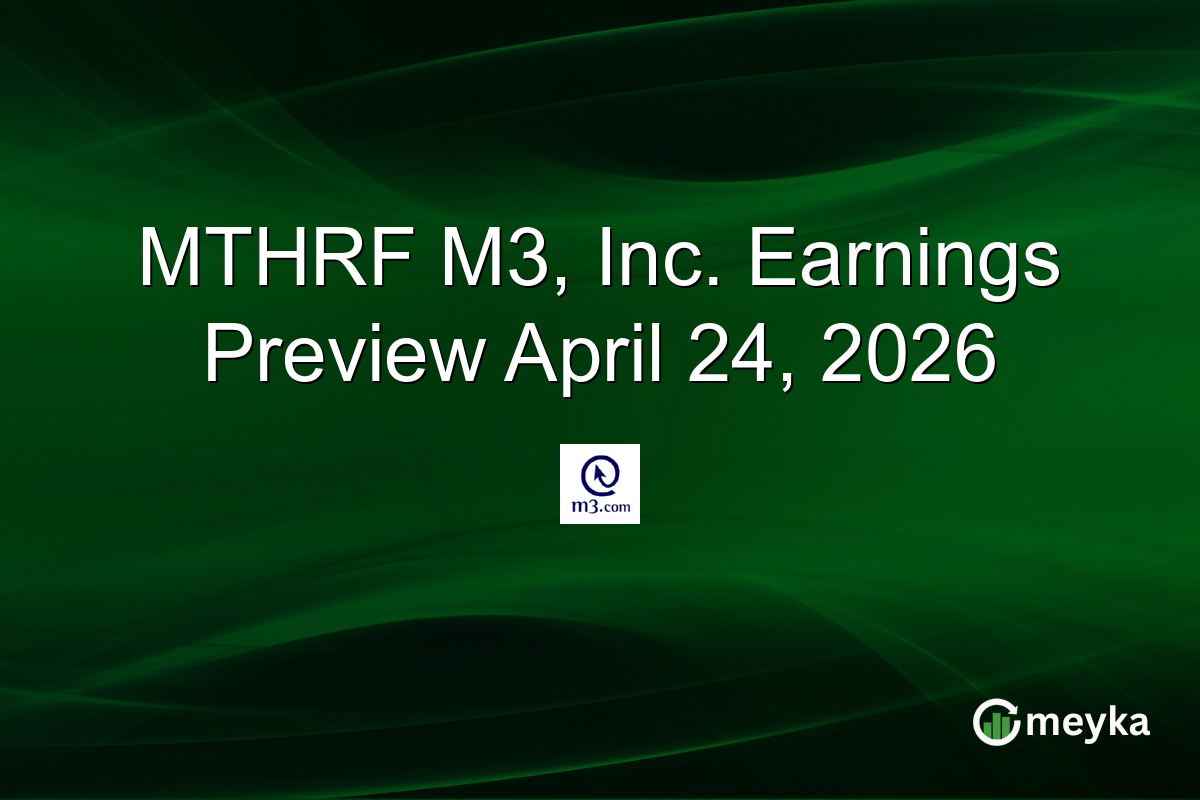 MTHRF M3, Inc. Earnings Preview April 24, 2026

m3.com

meyka